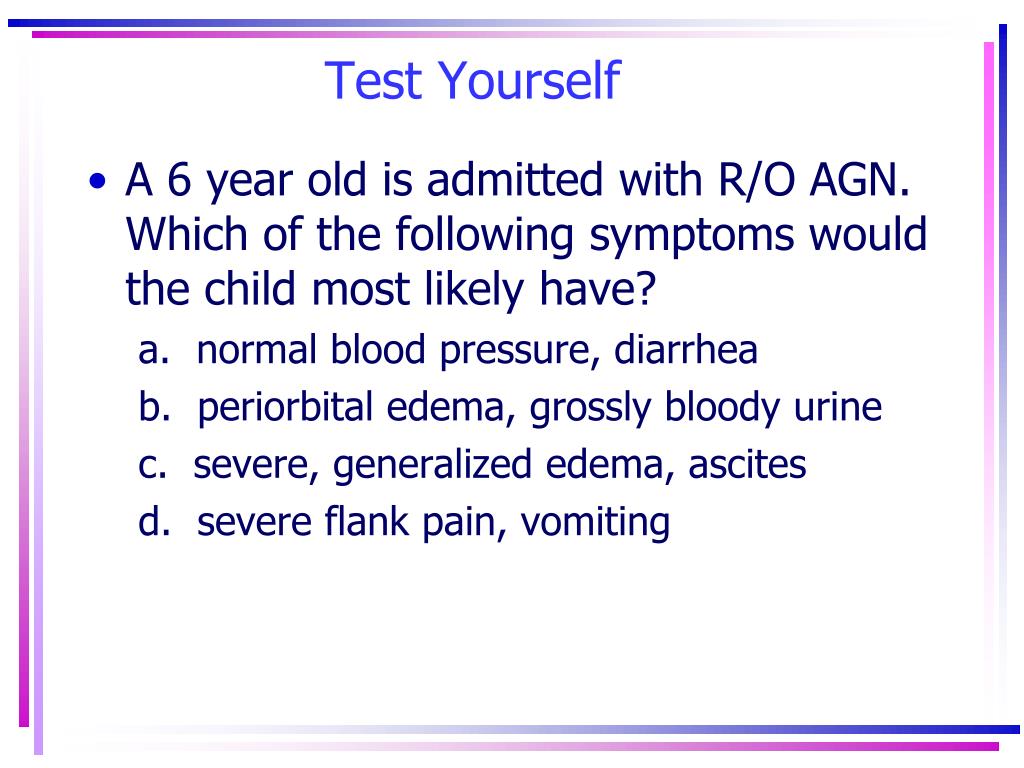 Test Yourself

• A 6 year old is admitted with R/O AGN. Which of the following symptoms would the child most likely have?

a. normal blood pressure, diarrhea
b. periorbital edema, grossly bloody urine
c. severe, generalized edema, ascites
d. severe flank pain, vomiting